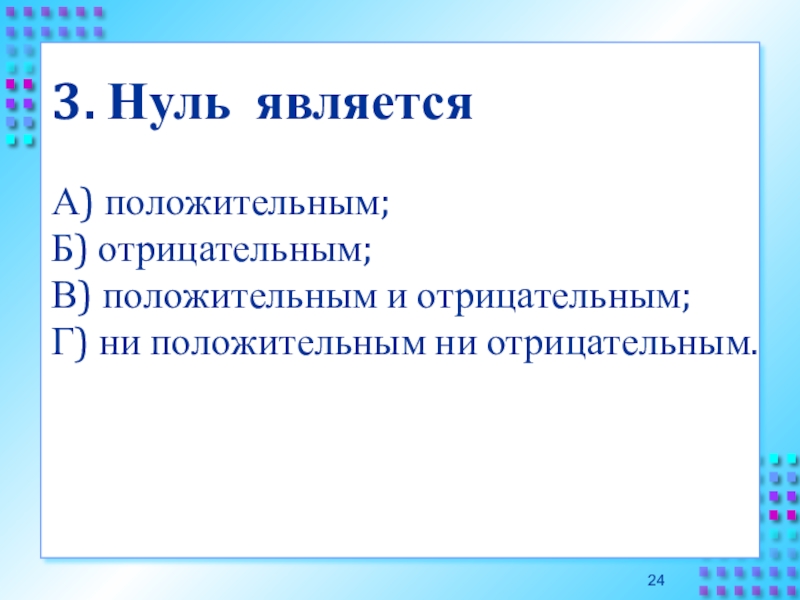 3. Нуль является

А) положительным;
Б) отрицательным;
В) положительным и отрицательным;
Г) ни положительным ни отрицательным.

24